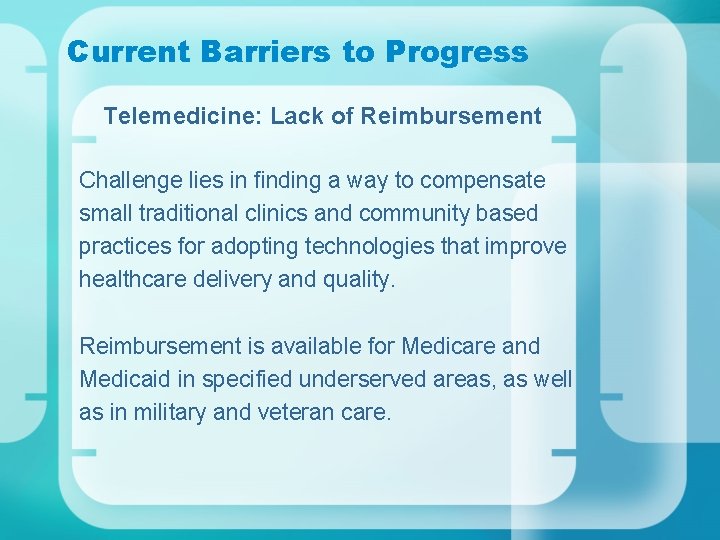 Current Barriers to Progress

Telemedicine: Lack of Reimbursement

Challenge lies in finding a way to compensate small traditional clinics and community based practices for adopting technologies that improve healthcare delivery and quality.

Reimbursement is available for Medicare and Medicaid in specified underserved areas, as well as in military and veteran care.